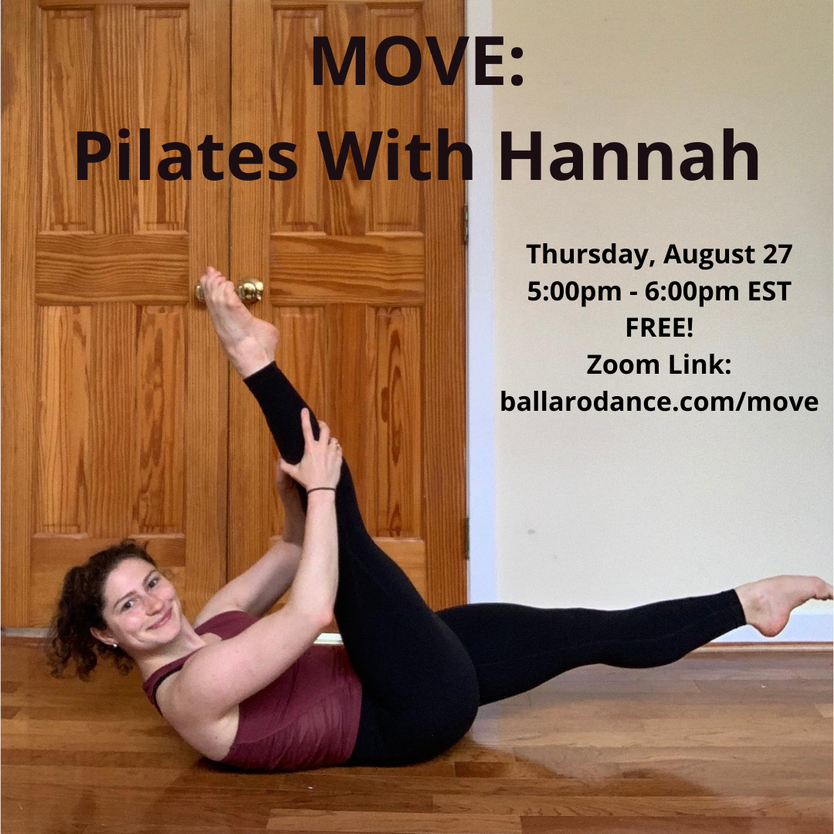 MOVE:
Pilates With Hannah

Thursday, August 27
5:00pm - 6:00pm EST
FREE!
Zoom Link:
ballarodance.com/move